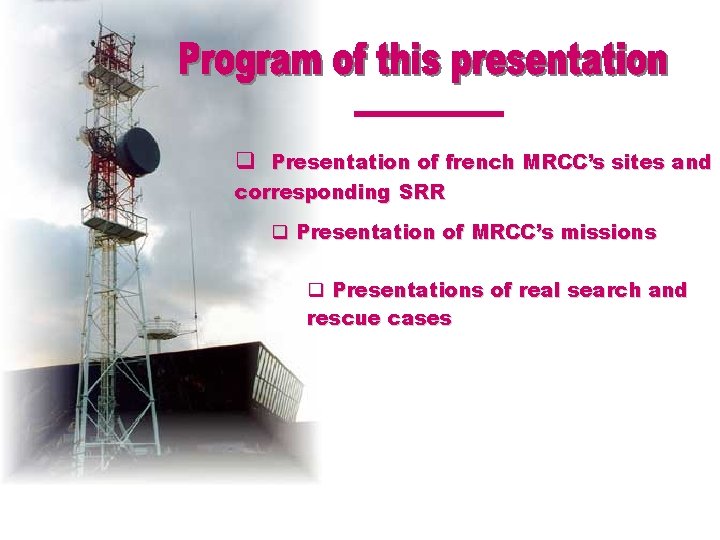 Program of this presentation

❑ Presentation of french MRCC's sites and corresponding SRR

❑ Presentation of MRCC's missions

❑ Presentations of real search and rescue cases